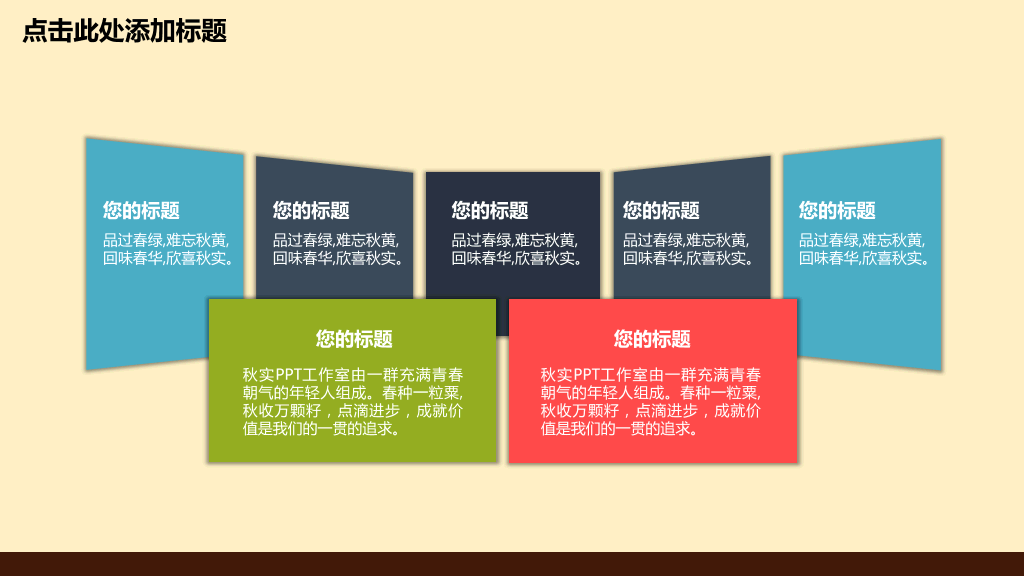 点击此处添加标题

您的标题
品过春绿,难忘秋黄,回味春华,欣喜秋实。

您的标题
品过春绿,难忘秋黄,回味春华,欣喜秋实。

您的标题
品过春绿,难忘秋黄,回味春华,欣喜秋实。

您的标题
品过春绿,难忘秋黄,回味春华,欣喜秋实。

您的标题
品过春绿,难忘秋黄,回味春华,欣喜秋实。

您的标题
秋实PPT工作室由一群充满青春朝气的年轻人组成。春种一粒粟,秋收万颗籽，点滴进步，成就价值是我们的一贯的追求。

您的标题
秋实PPT工作室由一群充满青春朝气的年轻人组成。春种一粒粟,秋收万颗籽，点滴进步，成就价值是我们的一贯的追求。